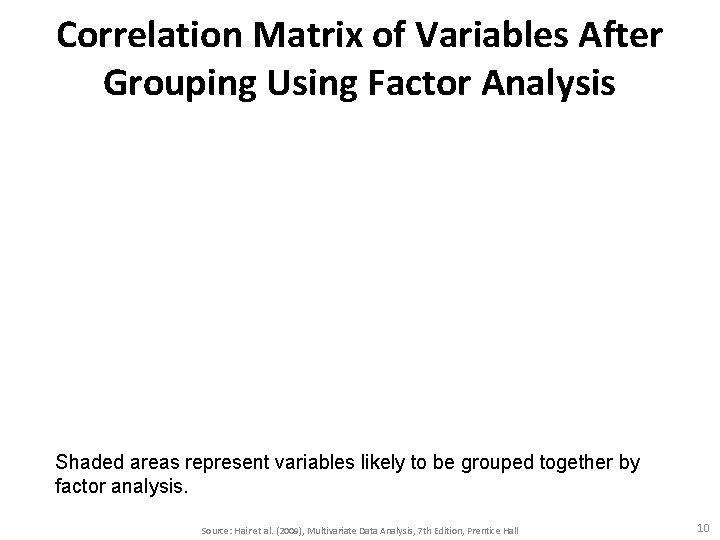 Correlation Matrix of Variables After Grouping Using Factor Analysis

Shaded areas represent variables likely to be grouped together by factor analysis.

Source: Hair et al. (2009), Multivariate Data Analysis, 7th Edition, Prentice Hall

10